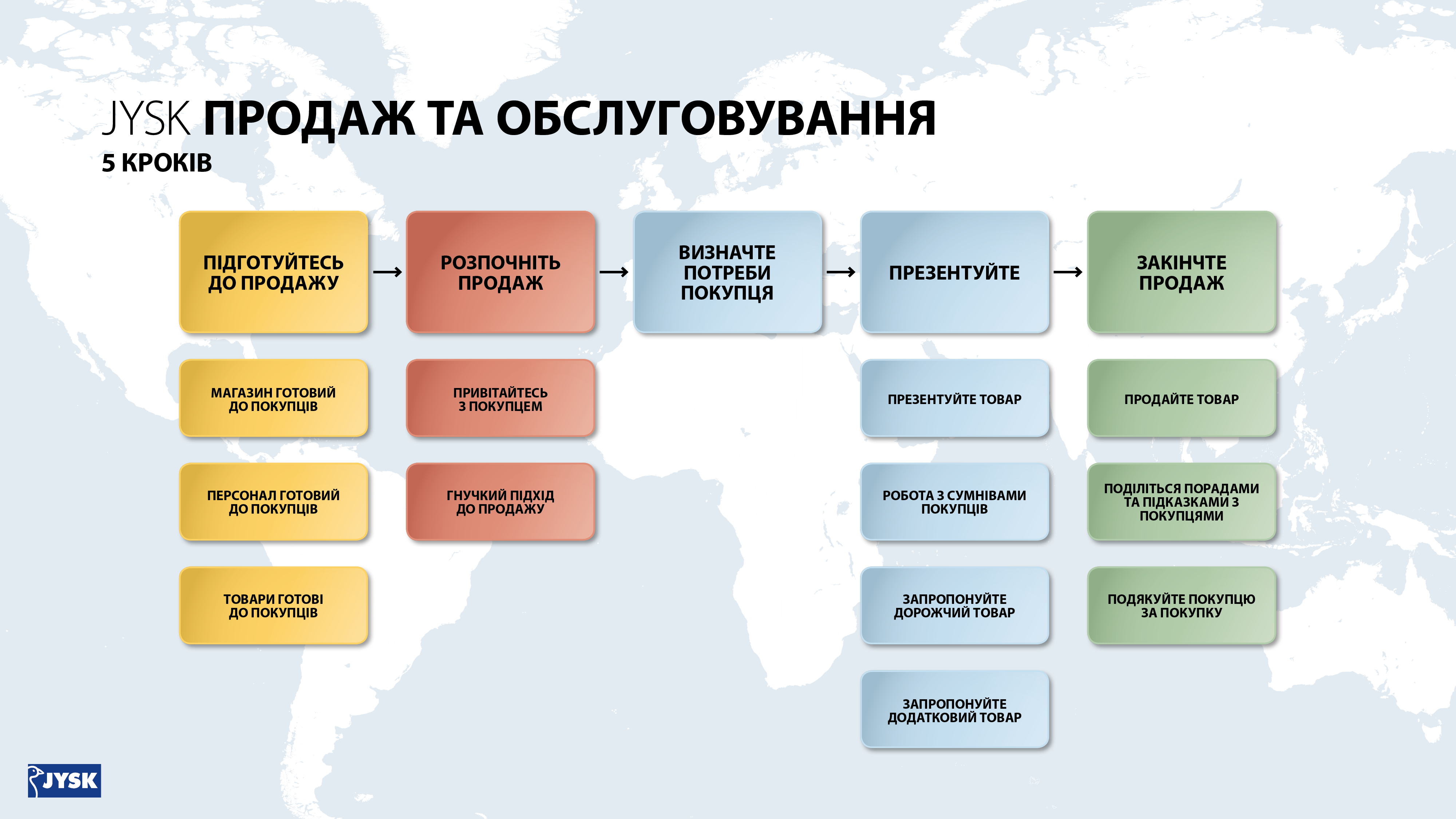 JYSK ПРОДАЖ ТА ОБСЛУГОВУВАННЯ
5 КРОКІВ

ПІДГОТУЙТЕСЬ ДО ПРОДАЖУ

МАГАЗИН ГОТОВИЙ ДО ПОКУПЦІВ

ПЕРСОНАЛ ГОТОВИЙ ДО ПОКУПЦІВ

ТОВАРИ ГОТОВІ ДО ПОКУПЦІВ

РОЗПОЧНІТЬ ПРОДАЖ

ПРИВІТАЙТЕСЬ З ПОКУПЦЕМ

ГНУЧКИЙ ПІДХІД ДО ПРОДАЖУ

ВИЗНАЧТЕ ПОТРЕБИ ПОКУПЦЯ

ПРЕЗЕНТУЙТЕ

ПРЕЗЕНТУЙТЕ ТОВАР

РОБОТА З СУМНІВАМИ ПОКУПЦІВ

ЗАПРОПОНУЙТЕ ДОРОЖЧИЙ ТОВАР

ЗАПРОПОНУЙТЕ ДОДАТКОВИЙ ТОВАР

ЗАКІНЧТЕ ПРОДАЖ

ПРОДАЙТЕ ТОВАР

ПОДІЛІТЬСЯ ПОРАДАМИ ТА ПІДКАЗКАМИ З ПОКУПЦЯМИ

ПОДЯКУЙТЕ ПОКУПЦЮ ЗА ПОКУПКУ

JYSK